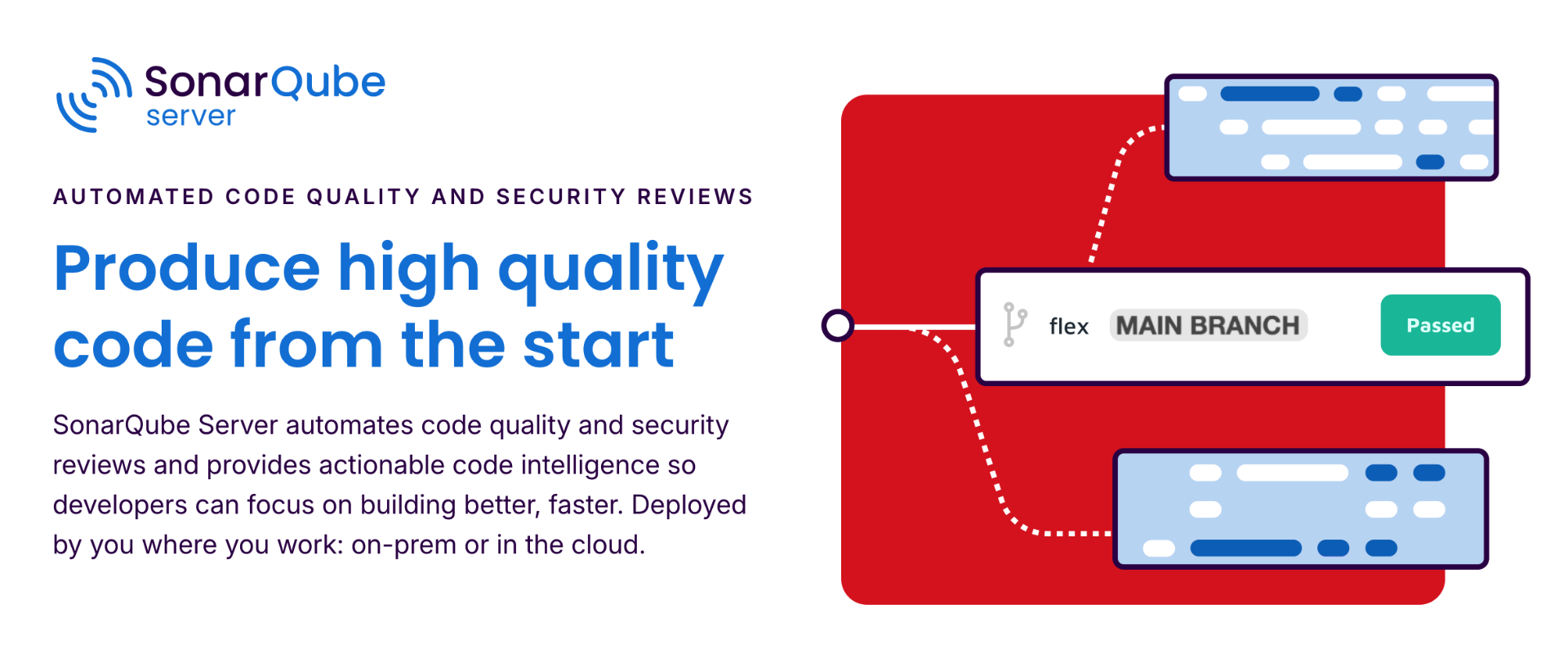 SonarQube server

AUTOMATED CODE QUALITY AND SECURITY REVIEWS

Produce high quality code from the start

SonarQube Server automates code quality and security reviews and provides actionable code intelligence so developers can focus on building better, faster. Deployed by you where you work: on-prem or in the cloud.

flex MAIN BRANCH Passed